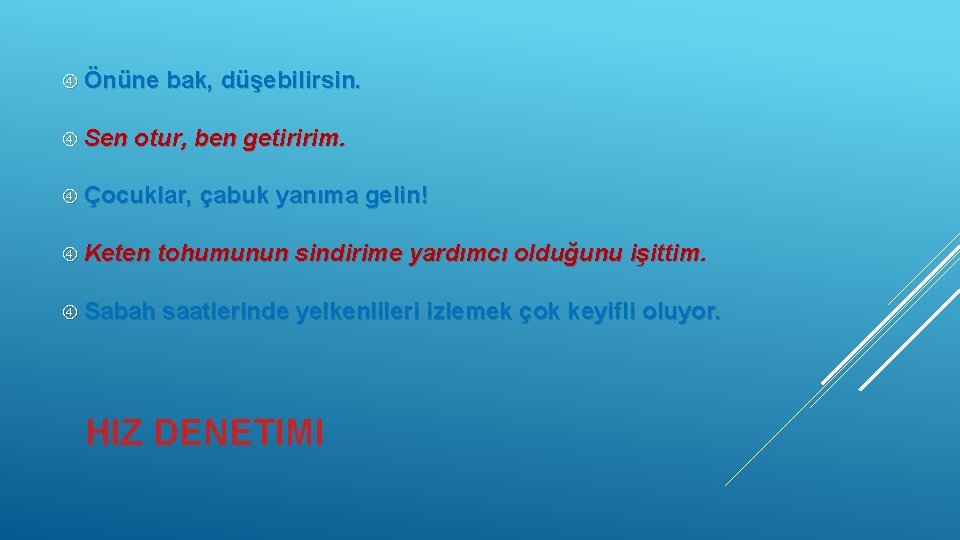 Önüne bak, düşebilirsin.

Sen otur, ben getiririm.

Çocuklar, çabuk yanıma gelin!

Keten tohumunun sindirime yardımcı olduğunu işittim.

Sabah saatlerinde yelkenlileri izlemek çok keyifli oluyor.

HIZ DENETIMI